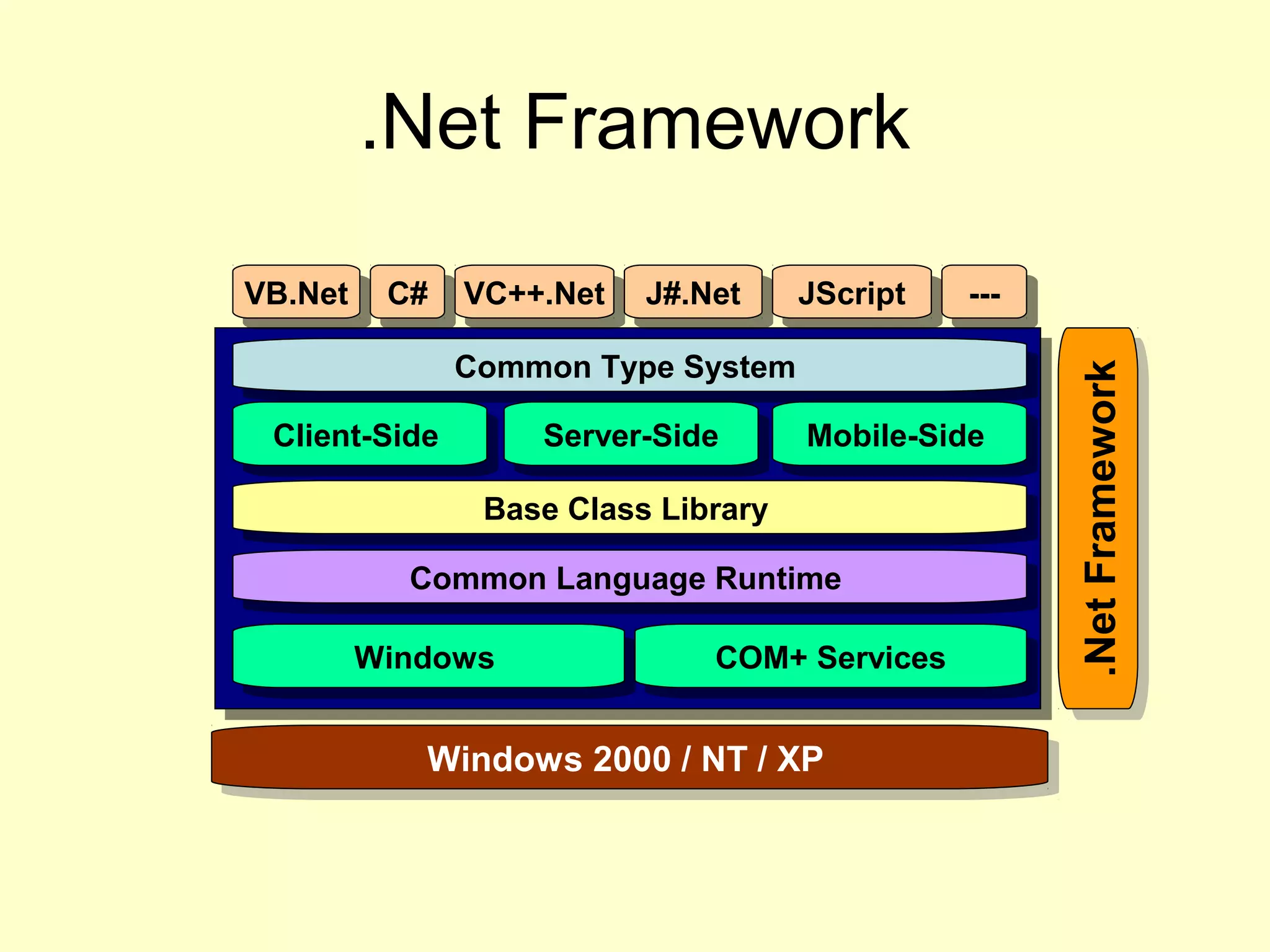 .Net Framework

VB.Net C# VC++.Net J#.Net JScript ---

Common Type System

Client-Side Server-Side Mobile-Side

Base Class Library

Common Language Runtime

Windows COM+ Services

.Net Framework

Windows 2000 / NT / XP